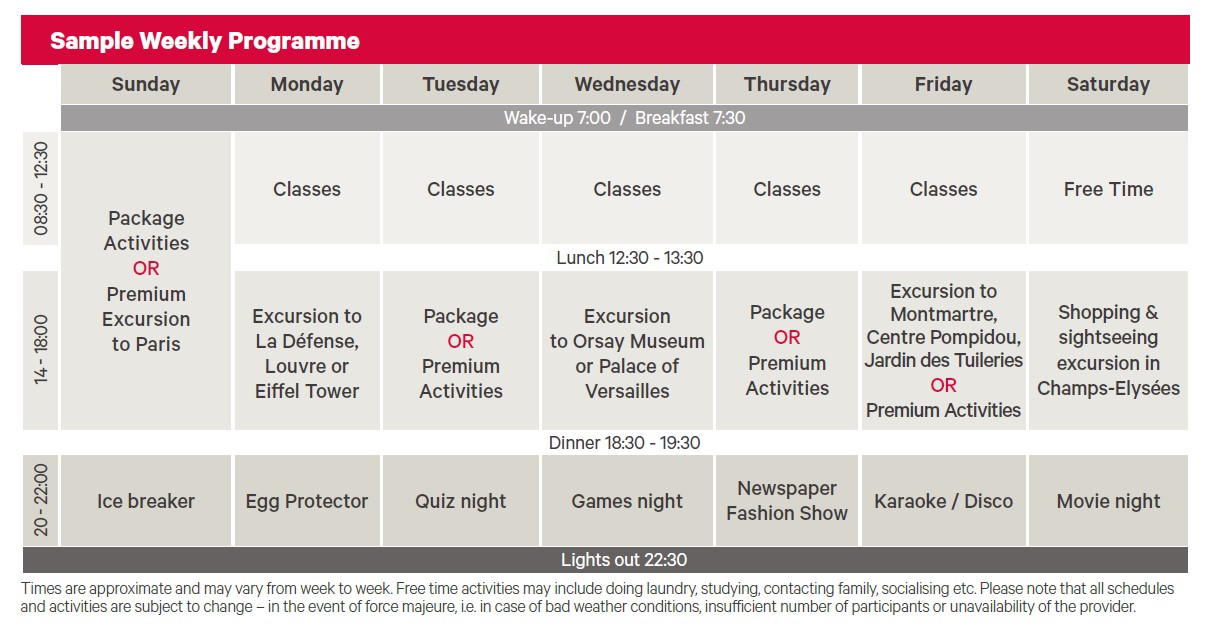 Sample Weekly Programme

| | Sunday | Monday | Tuesday | Wednesday | Thursday | Friday | Saturday |
|---|---|---|---|---|---|---|---|
| | Wake-up 7:00 / Breakfast 7:30 | | | | | | |
| 08:30 - 12:30 | Package Activities OR Premium Excursion to Paris | Classes | Classes | Classes | Classes | Classes | Free Time |
| | | Lunch 12:30 - 13:30 | | | | | |
| 14 - 18:00 | | Excursion to La Défense, Louvre or Eiffel Tower | Package OR Premium Activities | Excursion to Orsay Museum or Palace of Versailles | Package OR Premium Activities | Excursion to Montmartre, Centre Pompidou, Jardin des Tuileries OR Premium Activities | Shopping & sightseeing excursion in Champs-Elysées |
| | Dinner 18:30 - 19:30 | | | | | | |
| 20 - 22:00 | Ice breaker | Egg Protector | Quiz night | Games night | Newspaper Fashion Show | Karaoke / Disco | Movie night |
| | Lights out 22:30 | | | | | | |

Times are approximate and may vary from week to week. Free time activities may include doing laundry, studying, contacting family, socialising etc. Please note that all schedules and activities are subject to change – in the event of force majeure, i.e. in case of bad weather conditions, insufficient number of participants or unavailability of the provider.